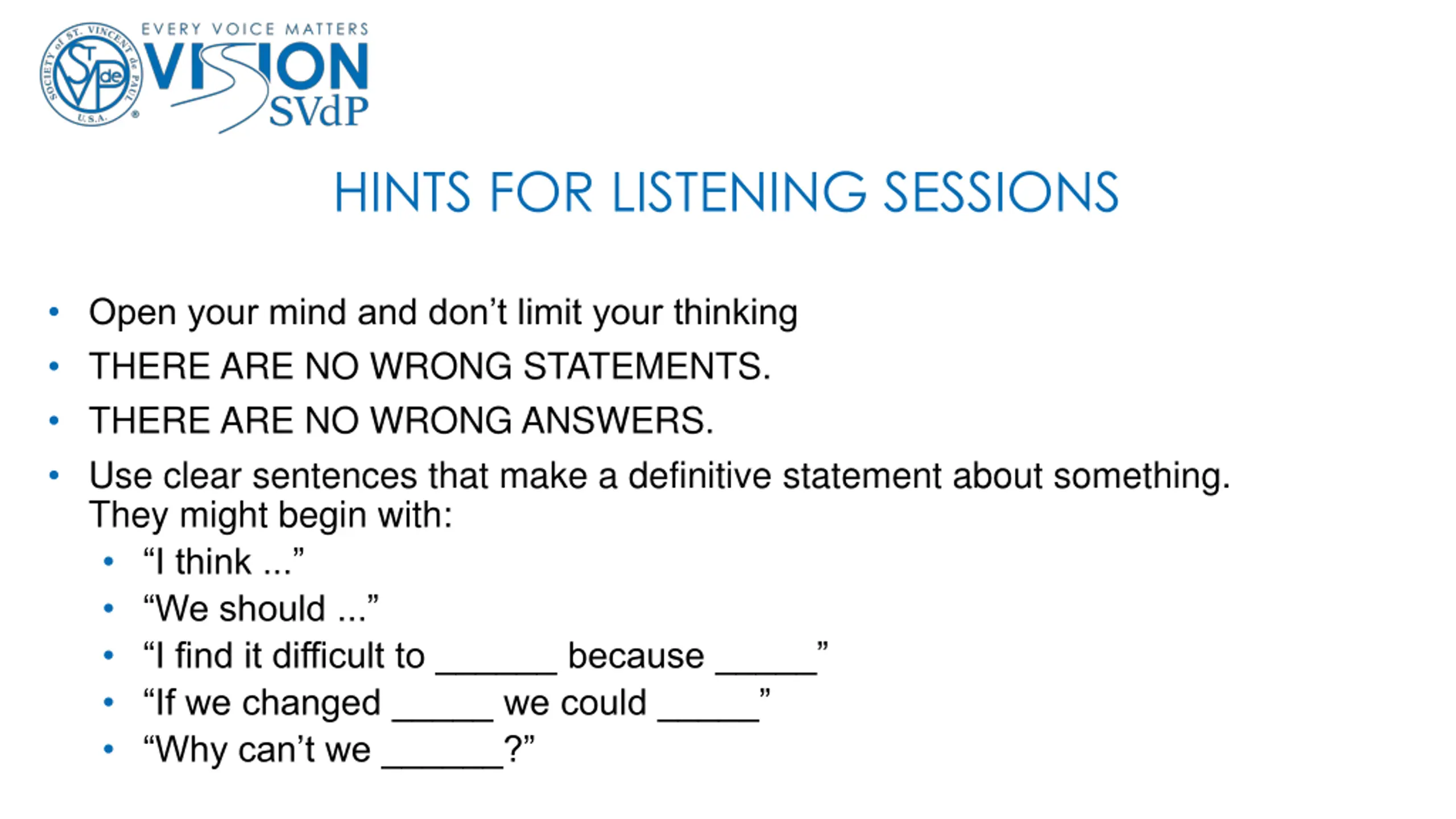 SOCIETY of ST. VINCENT de PAUL U.S.A.
SVdP
EVERY VOICE MATTERS
VISION
SVdP

HINTS FOR LISTENING SESSIONS

• Open your mind and don't limit your thinking
• THERE ARE NO WRONG STATEMENTS.
• THERE ARE NO WRONG ANSWERS.
• Use clear sentences that make a definitive statement about something. They might begin with:
  • "I think ..."
  • "We should ..."
  • "I find it difficult to ______ because _____"
  • "If we changed _____ we could _____"
  • "Why can't we ______?"